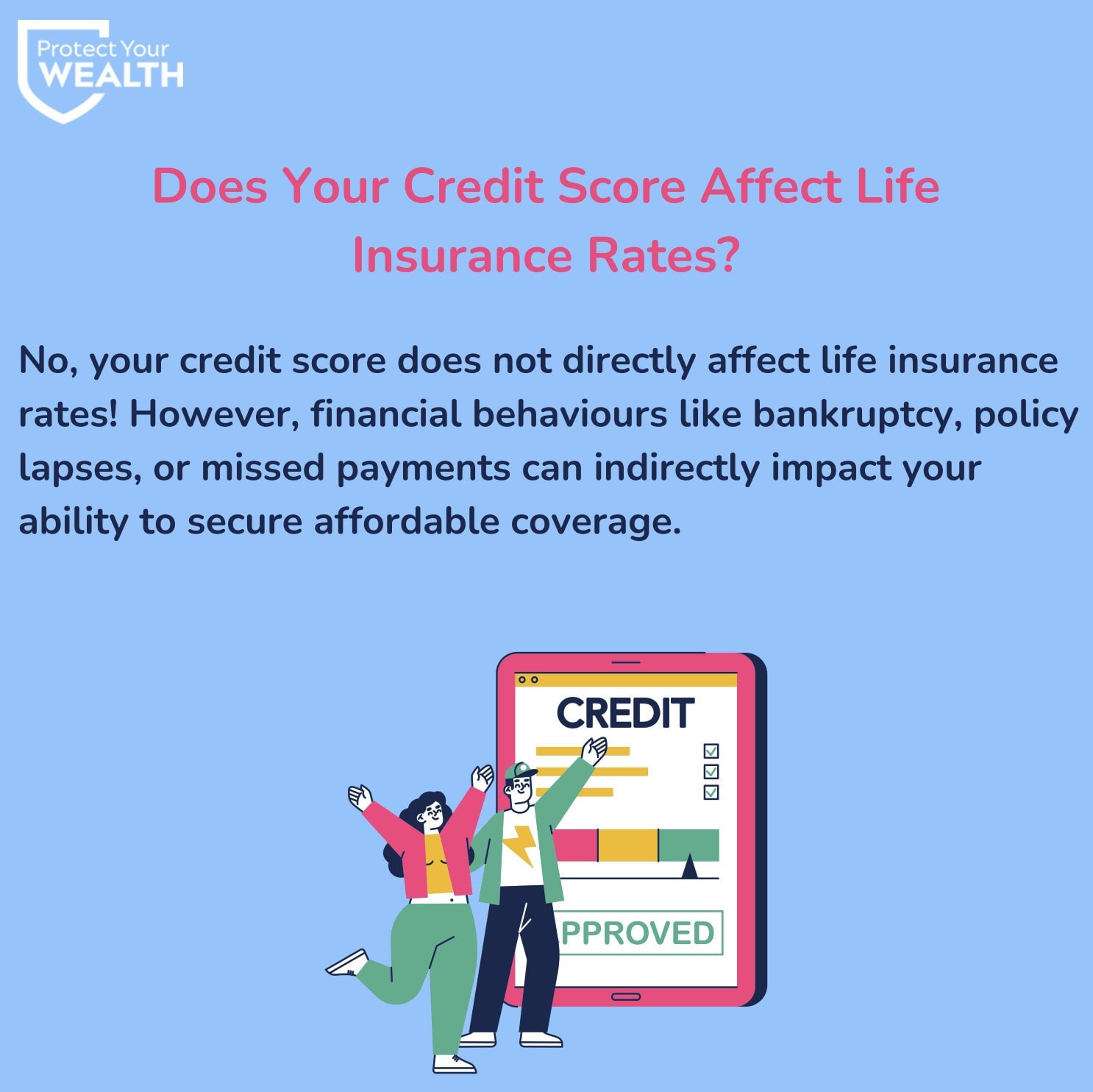 Protect Your WEALTH

Does Your Credit Score Affect Life Insurance Rates?

No, your credit score does not directly affect life insurance rates! However, financial behaviours like bankruptcy, policy lapses, or missed payments can indirectly impact your ability to secure affordable coverage.

CREDIT

PPROVED